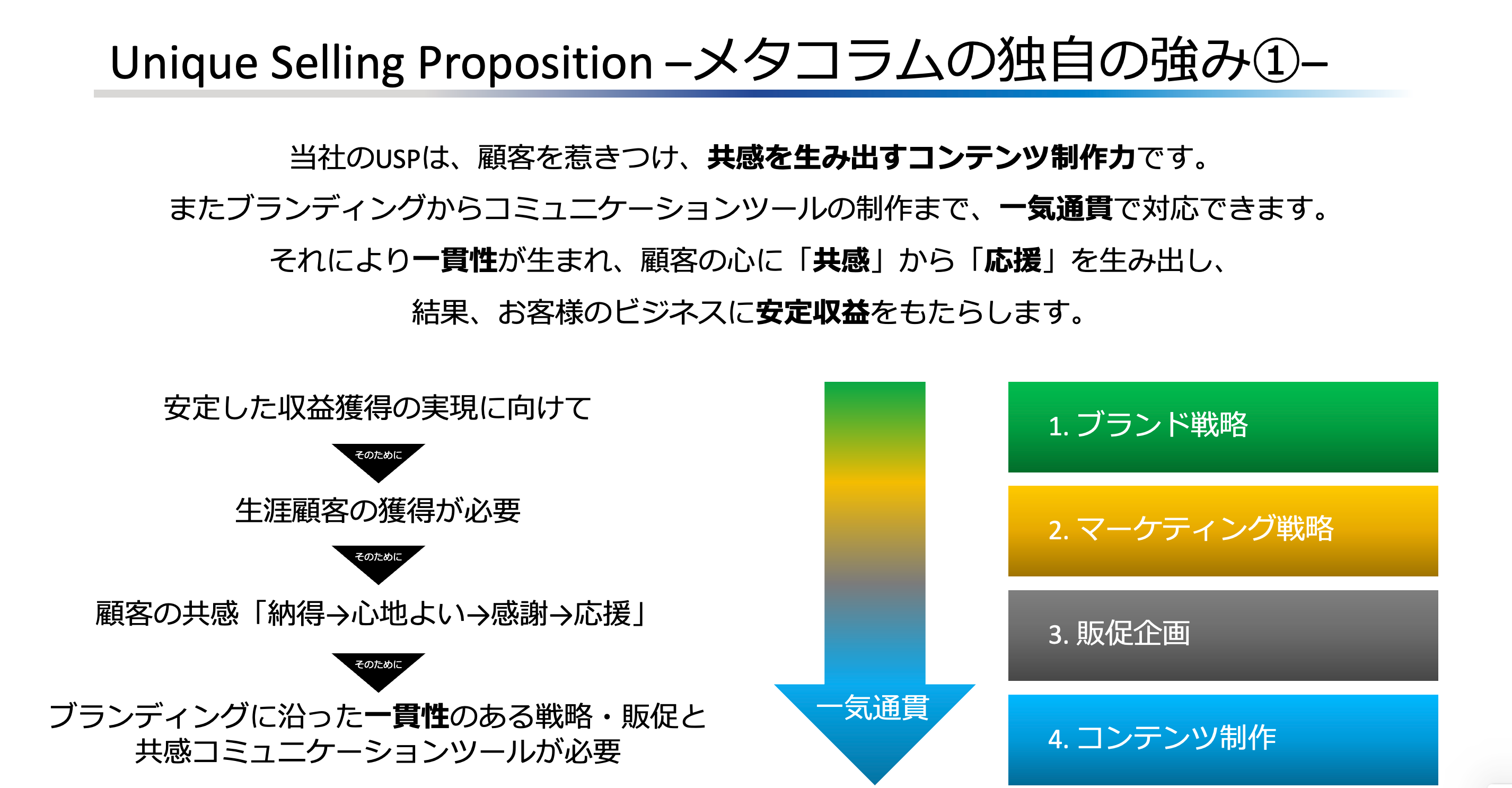 Unique Selling Proposition –メタコラムの独自の強み①–

当社のUSPは、顧客を惹きつけ、共感を生み出すコンテンツ制作力です。
またブランディングからコミュニケーションツールの制作まで、一気通貫で対応できます。
それにより一貫性が生まれ、顧客の心に「共感」から「応援」を生み出し、
結果、お客様のビジネスに安定収益をもたらします。

安定した収益獲得の実現に向けて

そのために

生涯顧客の獲得が必要

そのために

顧客の共感「納得→心地よい→感謝→応援」

そのために

ブランディングに沿った一貫性のある戦略・販促と共感コミュニケーションツールが必要

一気通貫

1. ブランド戦略

2. マーケティング戦略

3. 販促企画

4. コンテンツ制作